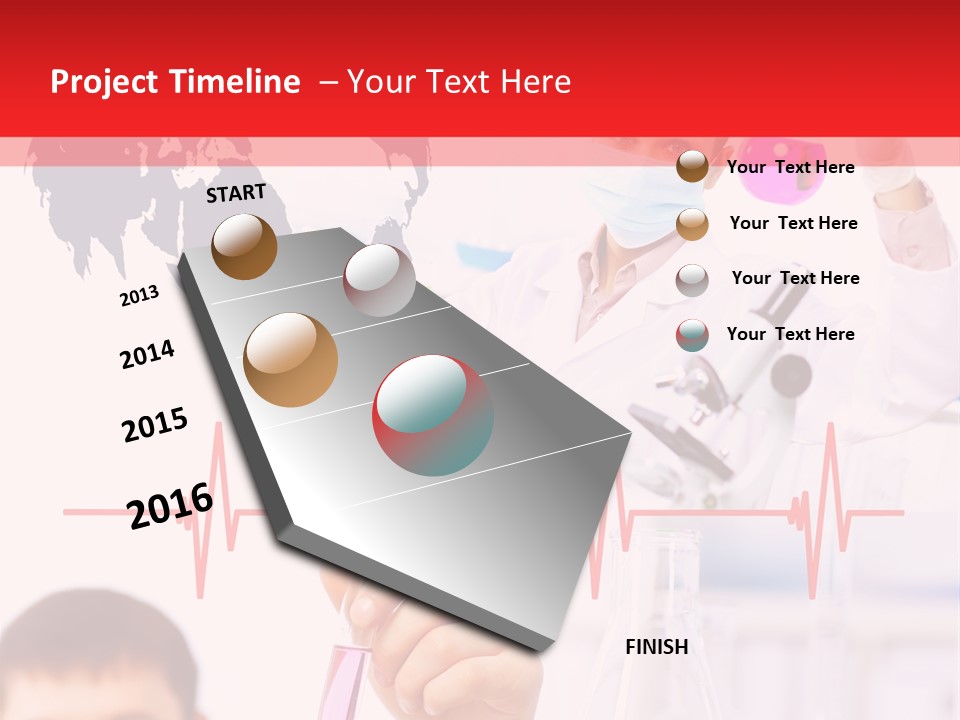 Project Timeline – Your Text Here

START

2013

2014

2015

2016

Your Text Here

Your Text Here

Your Text Here

Your Text Here

FINISH